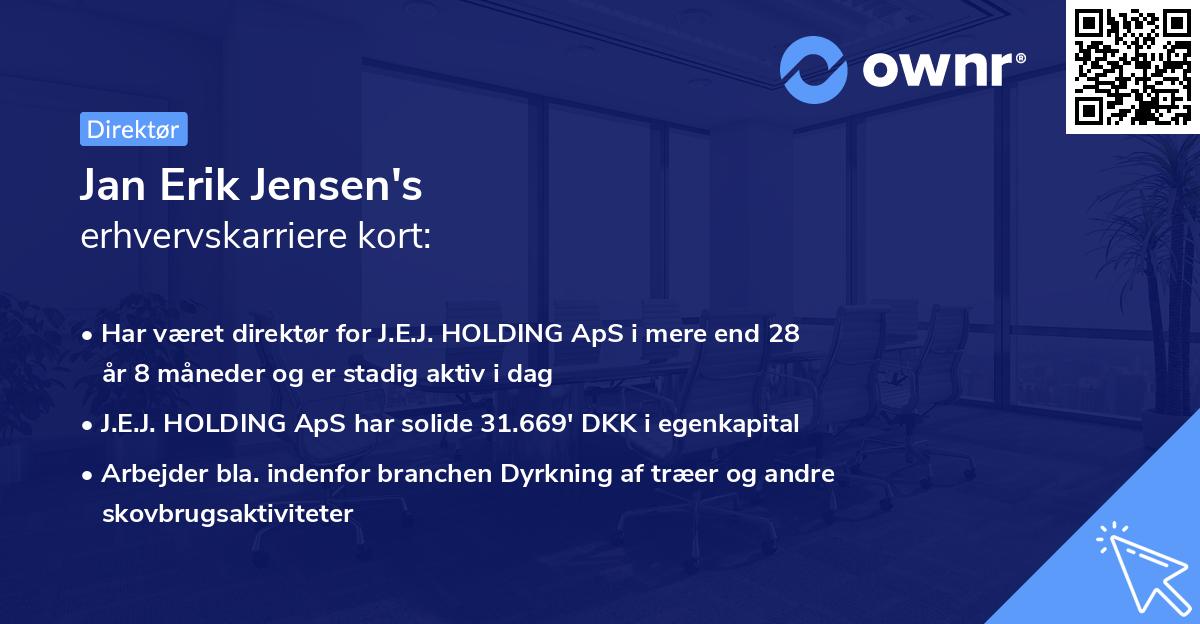 ownr®

Direktør

Jan Erik Jensen's
erhvervskarriere kort:

• Har været direktør for J.E.J. HOLDING ApS i mere end 28 år 8 måneder og er stadig aktiv i dag
• J.E.J. HOLDING ApS har solide 31.669' DKK i egenkapital
• Arbejder bla. indenfor branchen Dyrkning af træer og andre skovbrugsaktiviteter